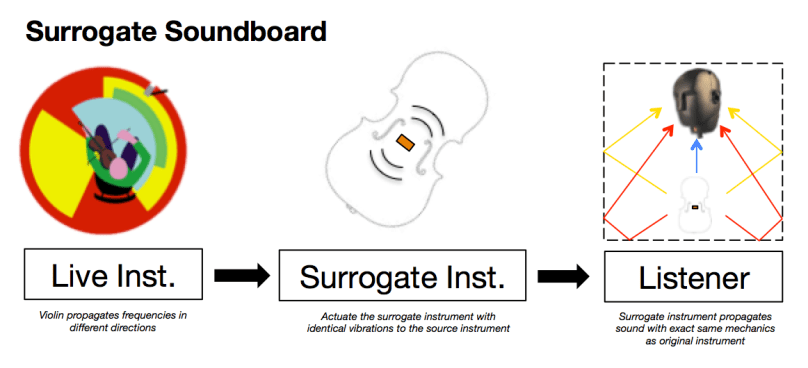 Surrogate Soundboard

Live Inst.

Violin propagates frequencies in different directions

Surrogate Inst.

Actuate the surrogate instrument with identical vibrations to the source instrument

Listener

Surrogate instrument propagates sound with exact same mechanics as original instrument